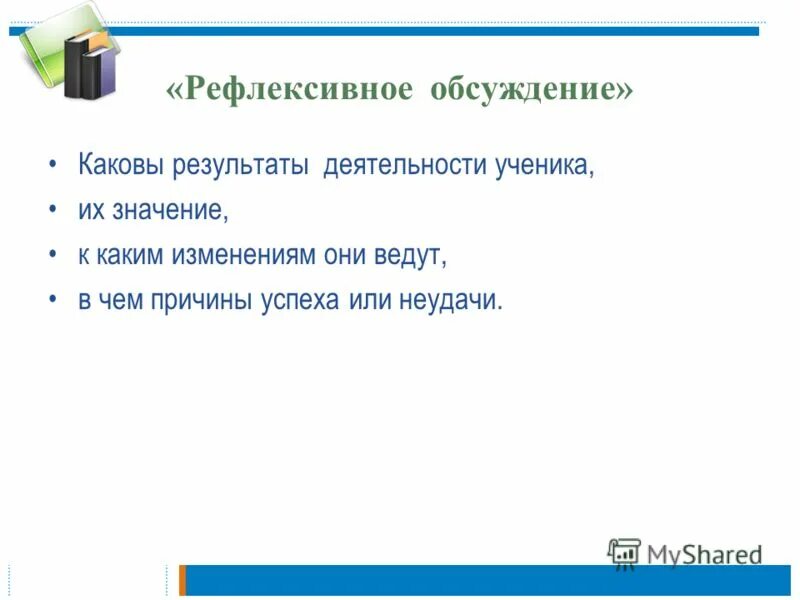 «Рефлексивное обсуждение»

• Каковы результаты деятельности ученика,
• их значение,
• к каким изменениям они ведут,
• в чем причины успеха или неудачи.

MyShared